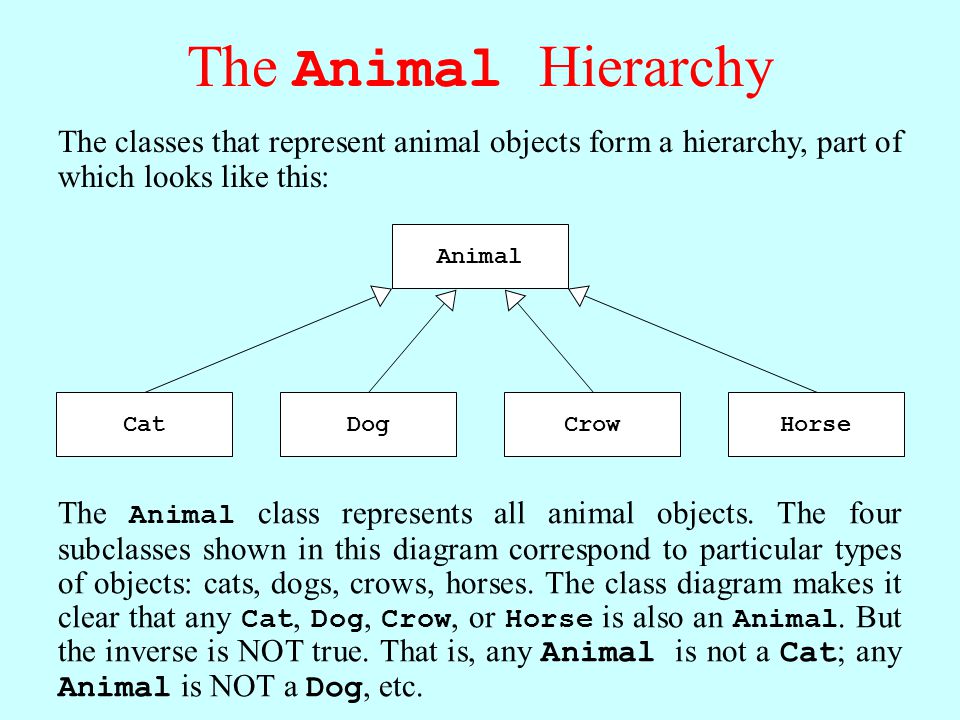 The Animal Hierarchy

The classes that represent animal objects form a hierarchy, part of which looks like this:

Animal

Cat

Dog

Crow

Horse

The Animal class represents all animal objects. The four subclasses shown in this diagram correspond to particular types of objects: cats, dogs, crows, horses. The class diagram makes it clear that any Cat, Dog, Crow, or Horse is also an Animal. But the inverse is NOT true. That is, any Animal is not a Cat; any Animal is NOT a Dog, etc.